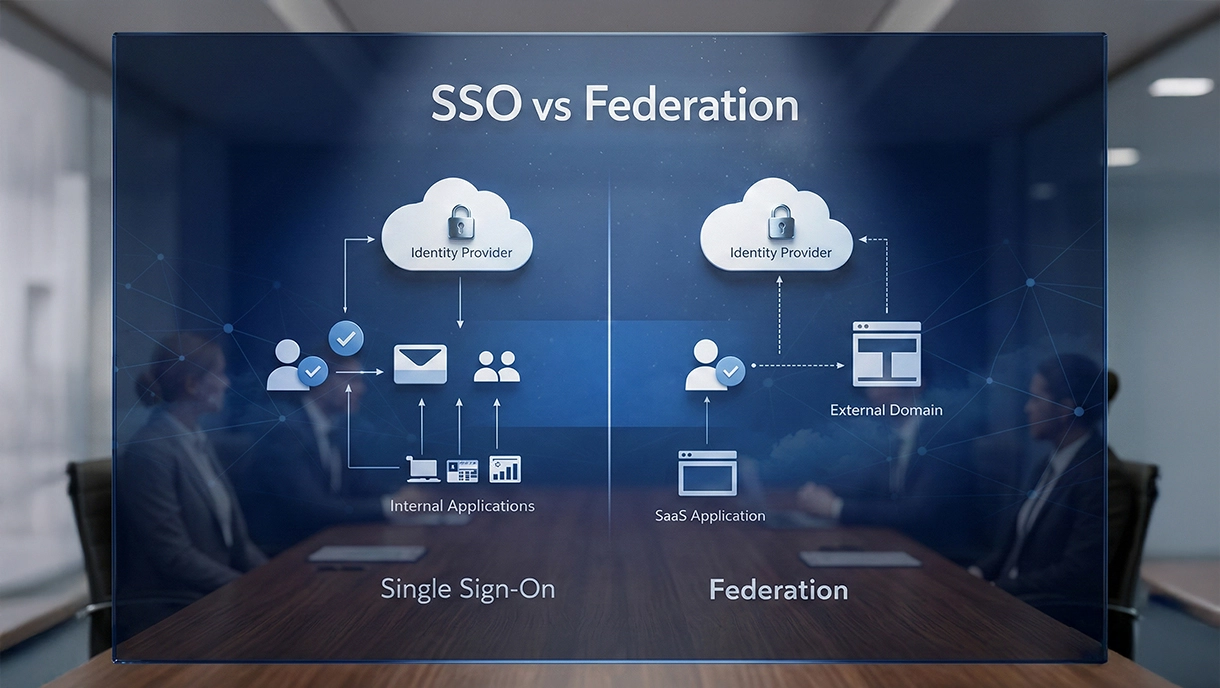 SSO vs Federation

Identity Provider

Internal Applications

Single Sign-On

Identity Provider

External Domain

SaaS Application

Federation